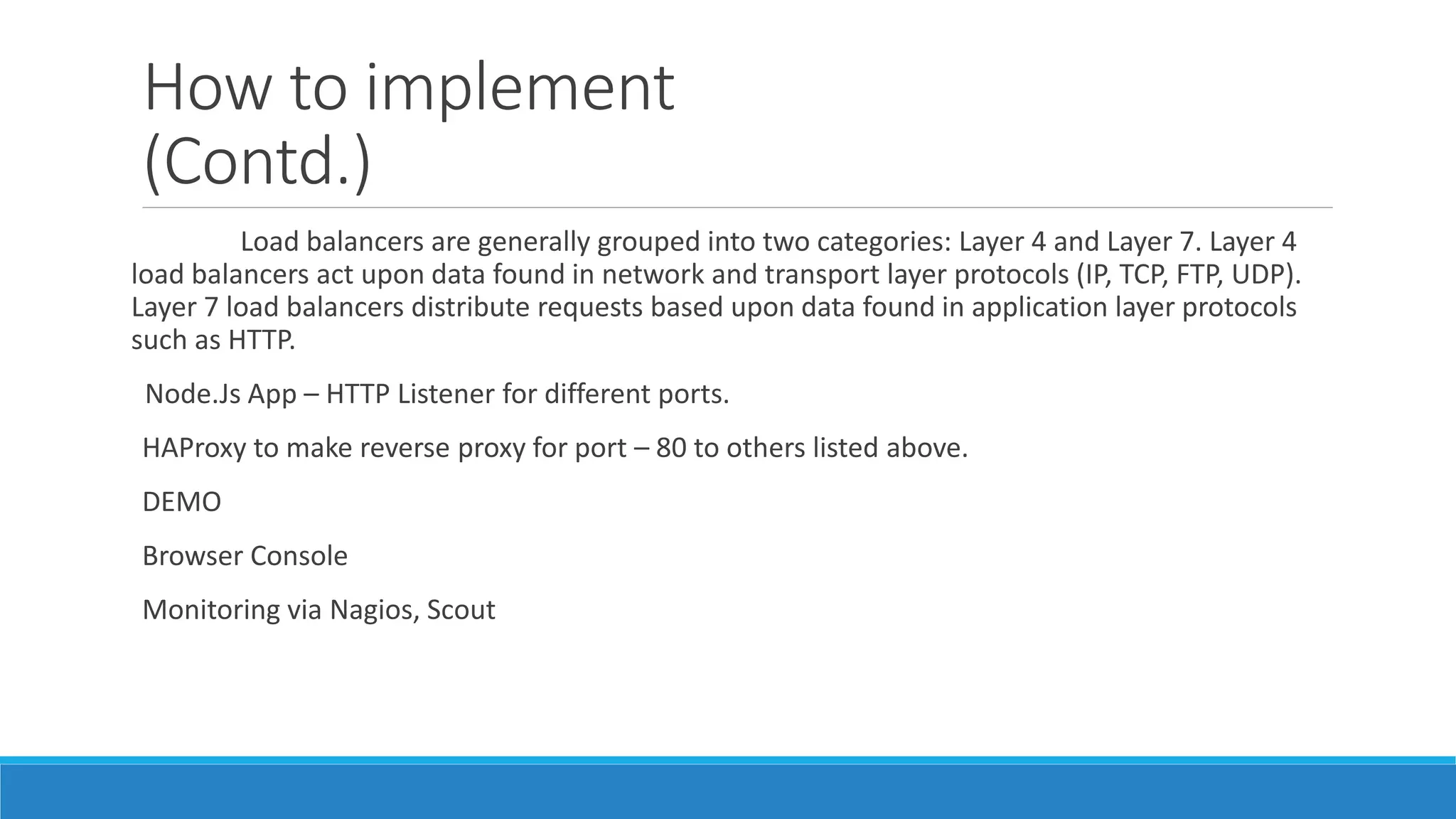 How to implement
(Contd.)

Load balancers are generally grouped into two categories: Layer 4 and Layer 7. Layer 4 load balancers act upon data found in network and transport layer protocols (IP, TCP, FTP, UDP). Layer 7 load balancers distribute requests based upon data found in application layer protocols such as HTTP.

Node.Js App – HTTP Listener for different ports.

HAProxy to make reverse proxy for port – 80 to others listed above.

DEMO

Browser Console

Monitoring via Nagios, Scout